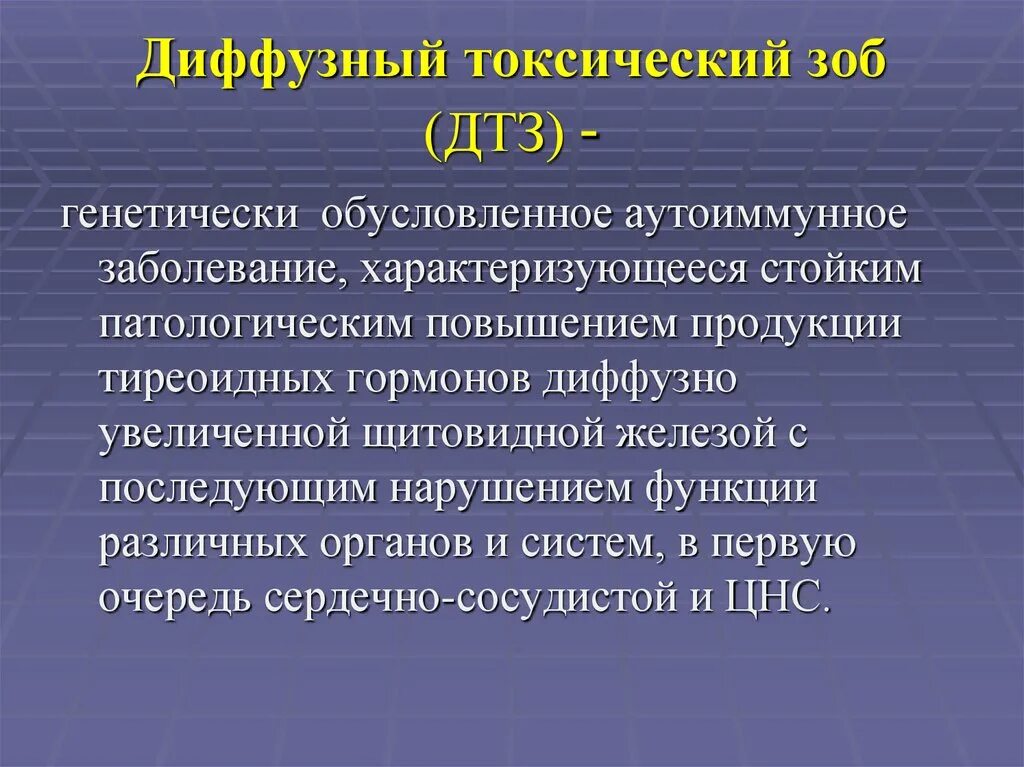 Диффузный токсический зоб (ДТЗ) -

генетически обусловленное аутоиммунное заболевание, характеризующееся стойким патологическим повышением продукции тиреоидных гормонов диффузно увеличенной щитовидной железой с последующим нарушением функции различных органов и систем, в первую очередь сердечно-сосудистой и ЦНС.